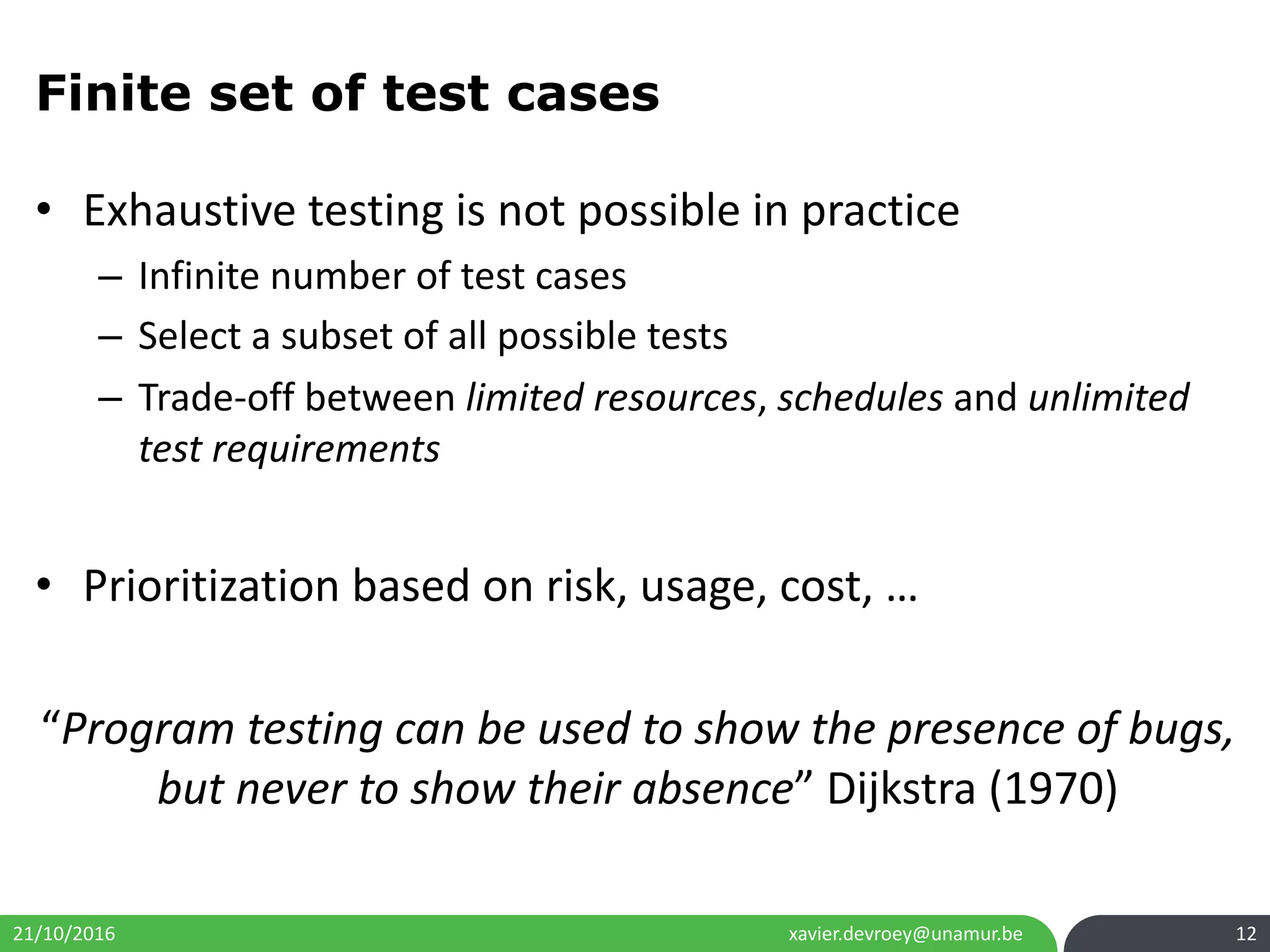 Finite set of test cases

• Exhaustive testing is not possible in practice
– Infinite number of test cases
– Select a subset of all possible tests
– Trade-off between limited resources, schedules and unlimited test requirements

• Prioritization based on risk, usage, cost, …

“Program testing can be used to show the presence of bugs, but never to show their absence” Dijkstra (1970)

21/10/2016 xavier.devroey@unamur.be 12